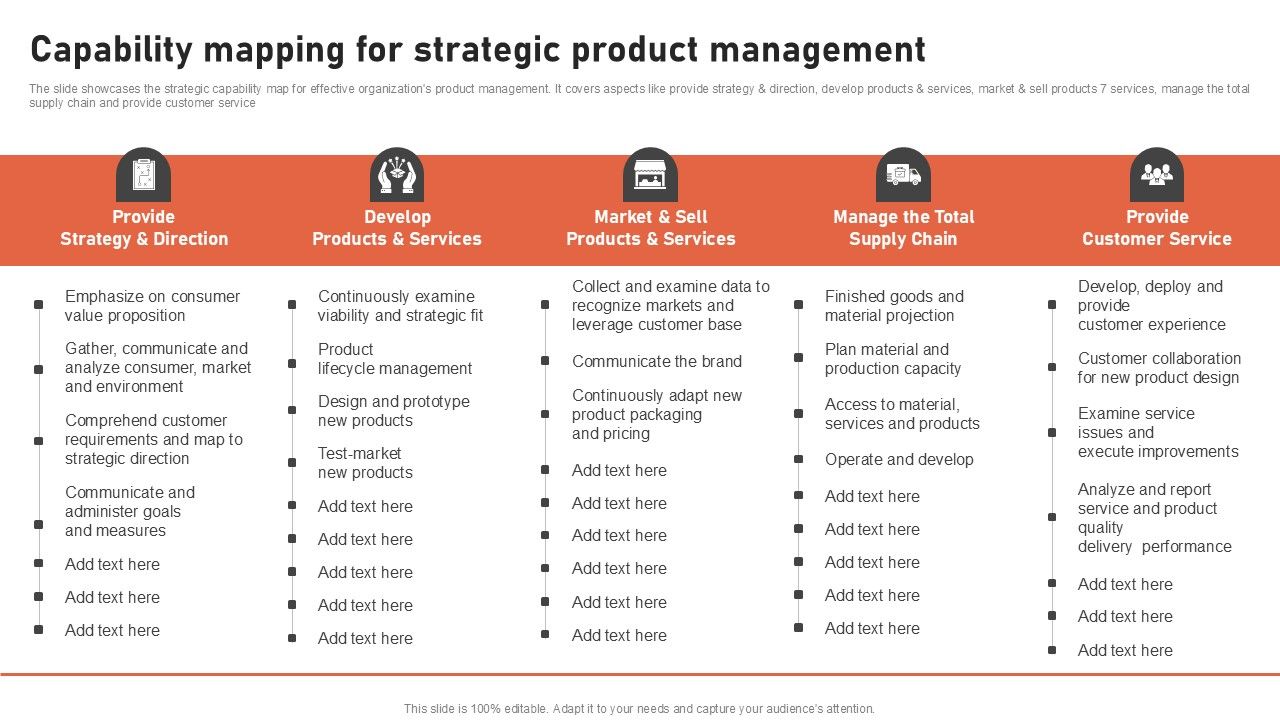 Capability mapping for strategic product management

The slide showcases the strategic capability map for effective organization's product management. It covers aspects like provide strategy & direction, develop products & services, market & sell products 7 services, manage the total supply chain and provide customer service

Provide Strategy & Direction

Emphasize on consumer value proposition

Gather, communicate and analyze consumer, market and environment

Comprehend customer requirements and map to strategic direction

Communicate and administer goals and measures

Add text here

Add text here

Add text here

Develop Products & Services

Continuously examine viability and strategic fit

Product lifecycle management

Design and prototype new products

Test-market new products

Add text here

Add text here

Add text here

Add text here

Add text here

Market & Sell Products & Services

Collect and examine data to recognize markets and leverage customer base

Communicate the brand

Continuously adapt new product packaging and pricing

Add text here

Add text here

Add text here

Add text here

Add text here

Add text here

Manage the Total Supply Chain

Finished goods and material projection

Plan material and production capacity

Access to material, services and products

Operate and develop

Add text here

Add text here

Add text here

Add text here

Add text here

Provide Customer Service

Develop, deploy and provide customer experience

Customer collaboration for new product design

Examine service issues and execute improvements

Analyze and report service and product quality delivery performance

Add text here

Add text here

Add text here

This slide is 100% editable. Adapt it to your needs and capture your audience's attention.